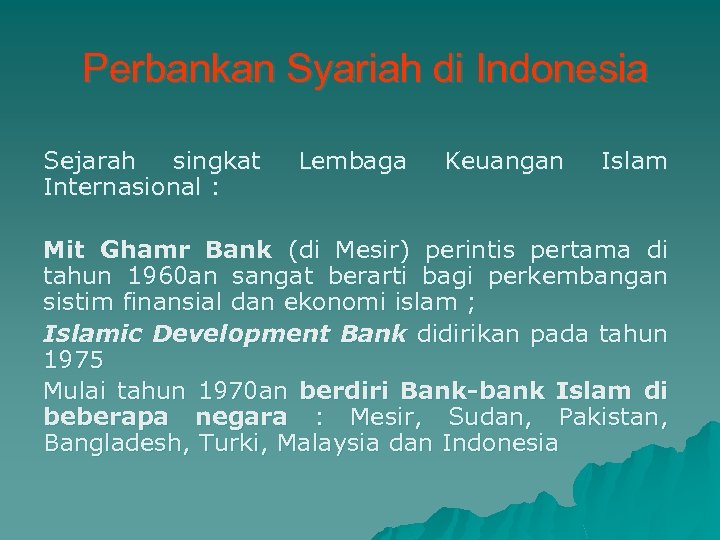 Perbankan Syariah di Indonesia

Sejarah singkat Lembaga Keuangan Islam Internasional :

Mit Ghamr Bank (di Mesir) perintis pertama di tahun 1960an sangat berarti bagi perkembangan sistim finansial dan ekonomi islam ;

Islamic Development Bank didirikan pada tahun 1975

Mulai tahun 1970an berdiri Bank-bank Islam di beberapa negara : Mesir, Sudan, Pakistan, Bangladesh, Turki, Malaysia dan Indonesia